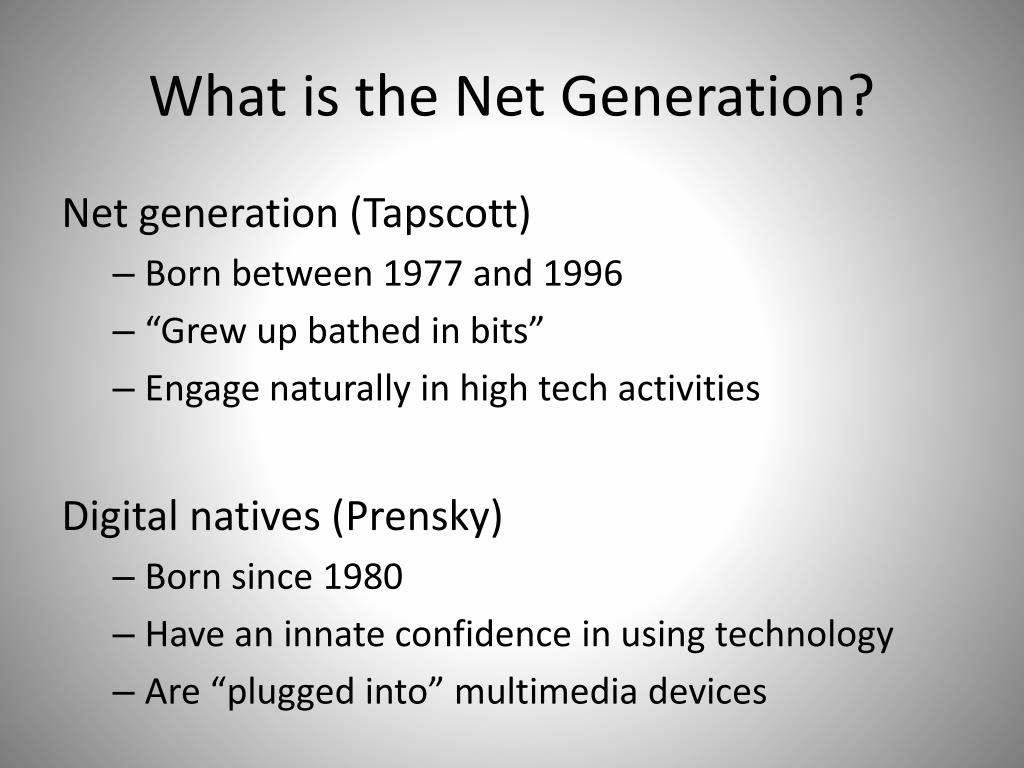 What is the Net Generation?

Net generation (Tapscott)

– Born between 1977 and 1996

– “Grew up bathed in bits”

– Engage naturally in high tech activities

Digital natives (Prensky)

– Born since 1980

– Have an innate confidence in using technology

– Are “plugged into” multimedia devices